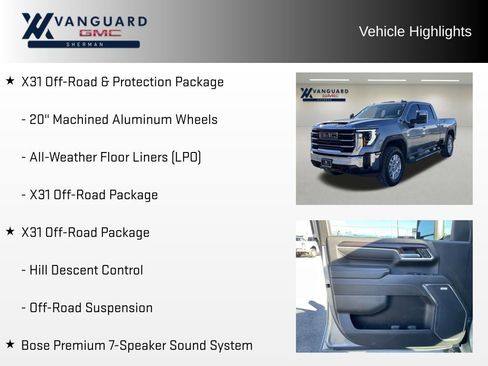 VANGUARD
GMC
SHERMAN

Vehicle Highlights

★ X31 Off-Road & Protection Package

- 20" Machined Aluminum Wheels

- All-Weather Floor Liners (LPO)

- X31 Off-Road Package

★ X31 Off-Road Package

- Hill Descent Control

- Off-Road Suspension

★ Bose Premium 7-Speaker Sound System

VANGUARD
GMC